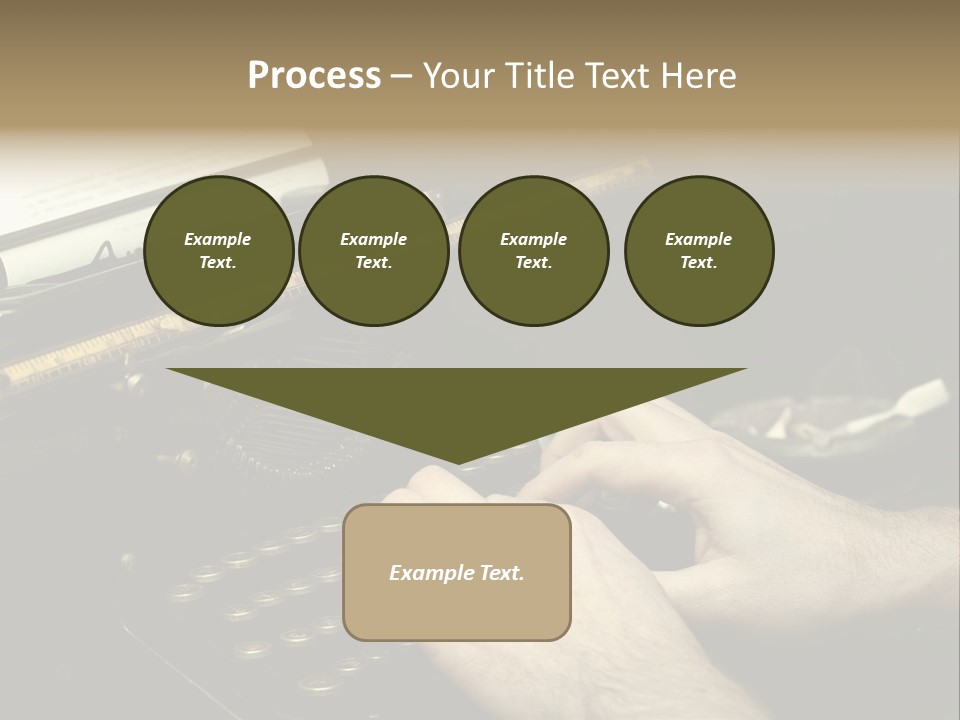 Process – Your Title Text Here

Example Text.

Example Text.

Example Text.

Example Text.

Example Text.